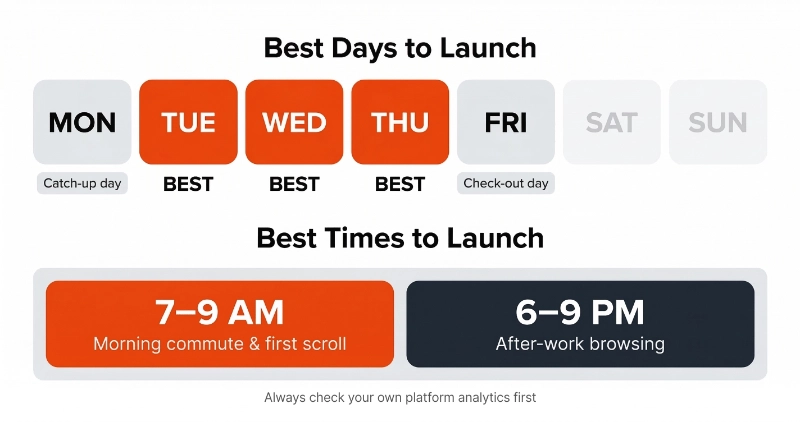 Best Days to Launch

MON
Catch-up day

TUE
BEST

WED
BEST

THU
BEST

FRI
Check-out day

SAT

SUN

Best Times to Launch

7–9 AM
Morning commute & first scroll

6–9 PM
After-work browsing

Always check your own platform analytics first